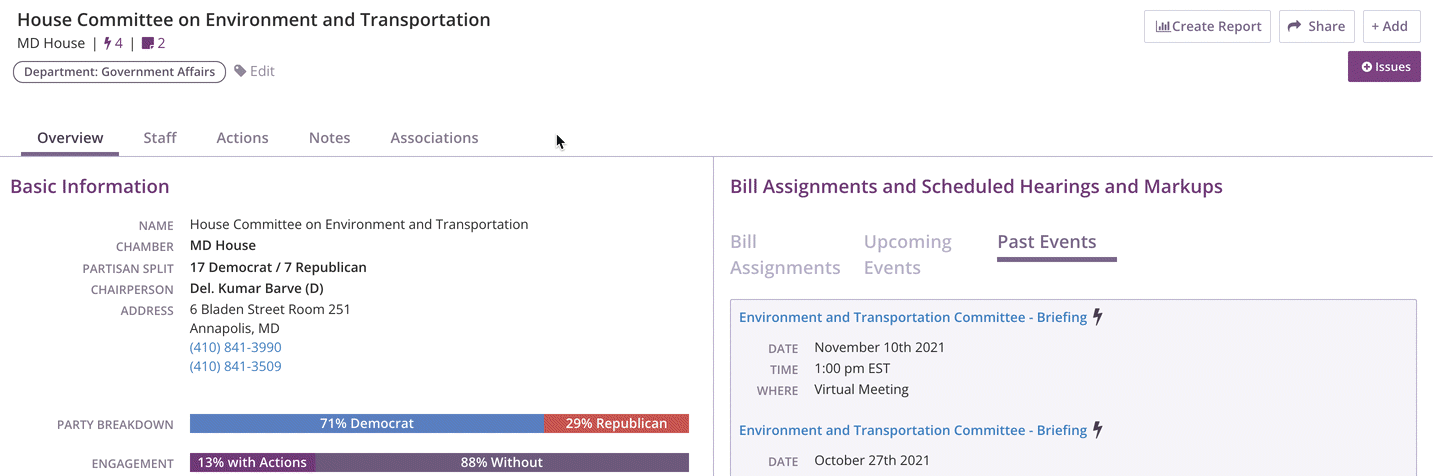 House Committee on Environment and Transportation
MD House | 4 | 2
Department: Government Affairs Edit

Create Report Share + Add
Issues

Overview Staff Actions Notes Associations

Basic Information

NAME House Committee on Environment and Transportation
CHAMBER MD House
PARTISAN SPLIT 17 Democrat / 7 Republican
CHAIRPERSON Del. Kumar Barve (D)
ADDRESS 6 Bladen Street Room 251
Annapolis, MD
(410) 841-3990
(410) 841-3509

PARTY BREAKDOWN 71% Democrat 29% Republican

ENGAGEMENT 13% with Actions 88% Without

Bill Assignments and Scheduled Hearings and Markups

Bill Assignments Upcoming Events Past Events

Environment and Transportation Committee - Briefing
DATE November 10th 2021
TIME 1:00 pm EST
WHERE Virtual Meeting

Environment and Transportation Committee - Briefing
DATE October 27th 2021